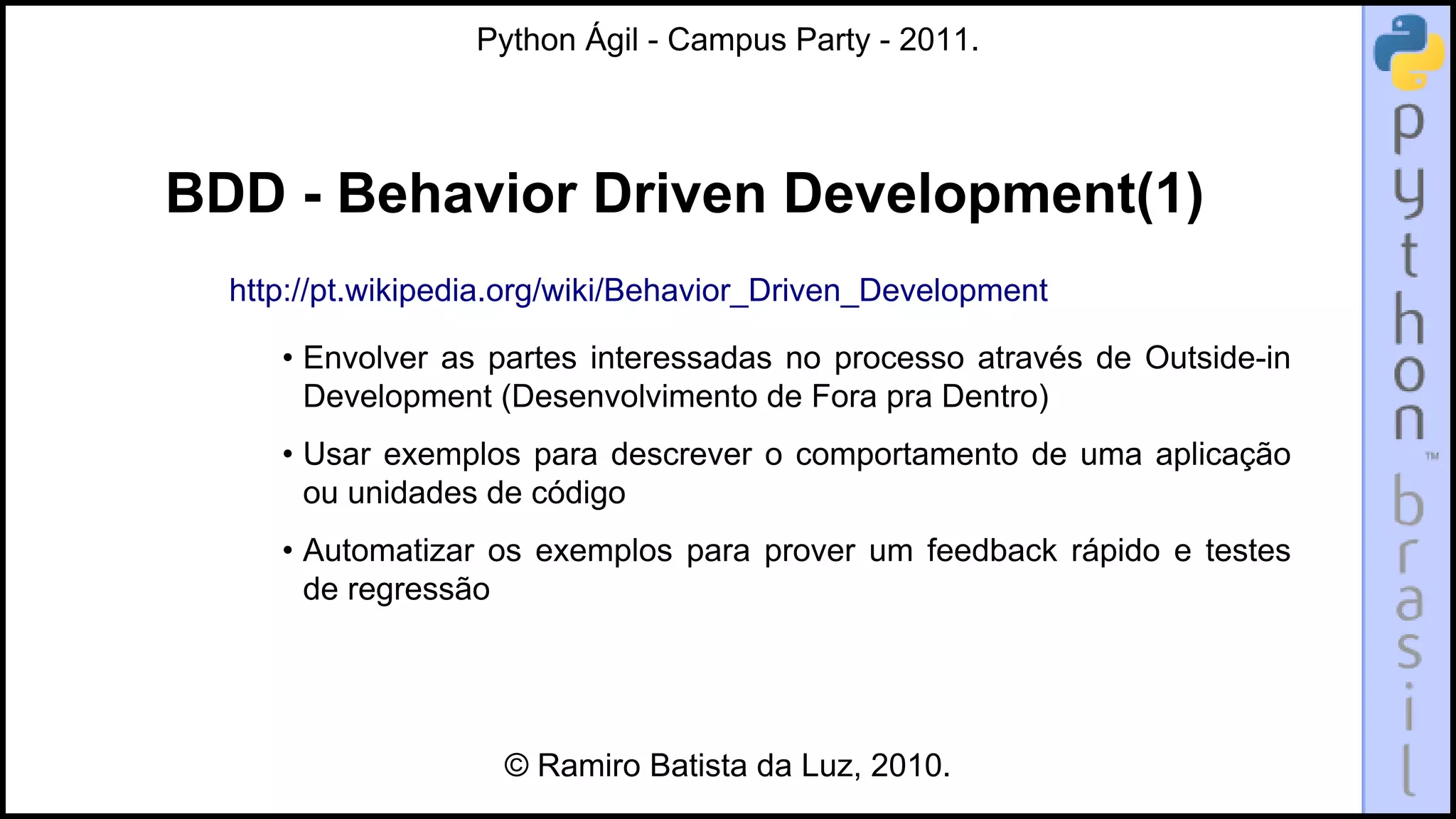 Python Ágil - Campus Party - 2011.

BDD - Behavior Driven Development(1)

http://pt.wikipedia.org/wiki/Behavior_Driven_Development

• Envolver as partes interessadas no processo através de Outside-in Development (Desenvolvimento de Fora pra Dentro)

• Usar exemplos para descrever o comportamento de uma aplicação ou unidades de código

• Automatizar os exemplos para prover um feedback rápido e testes de regressão

© Ramiro Batista da Luz, 2010.

python™ brasil